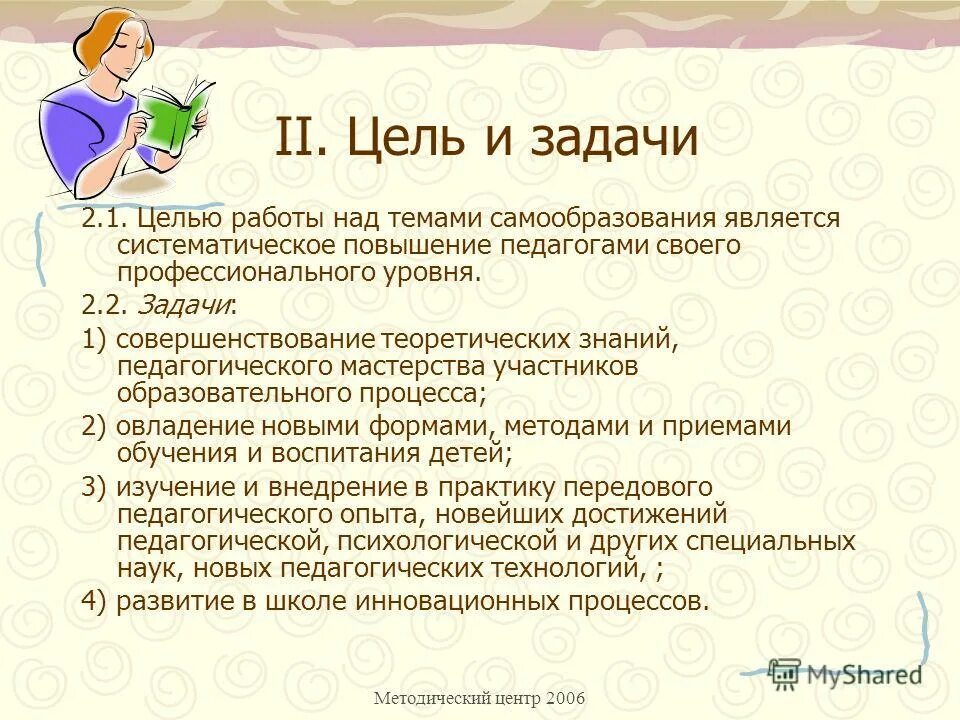 II. Цель и задачи

2.1. Целью работы над темами самообразования является систематическое повышение педагогами своего профессионального уровня.

2.2. Задачи:

1) совершенствование теоретических знаний, педагогического мастерства участников образовательного процесса;

2) овладение новыми формами, методами и приемами обучения и воспитания детей;

3) изучение и внедрение в практику передового педагогического опыта, новейших достижений педагогической, психологической и других специальных наук, новых педагогических технологий, ;

4) развитие в школе инновационных процессов.

MyShared

Методический центр 2006